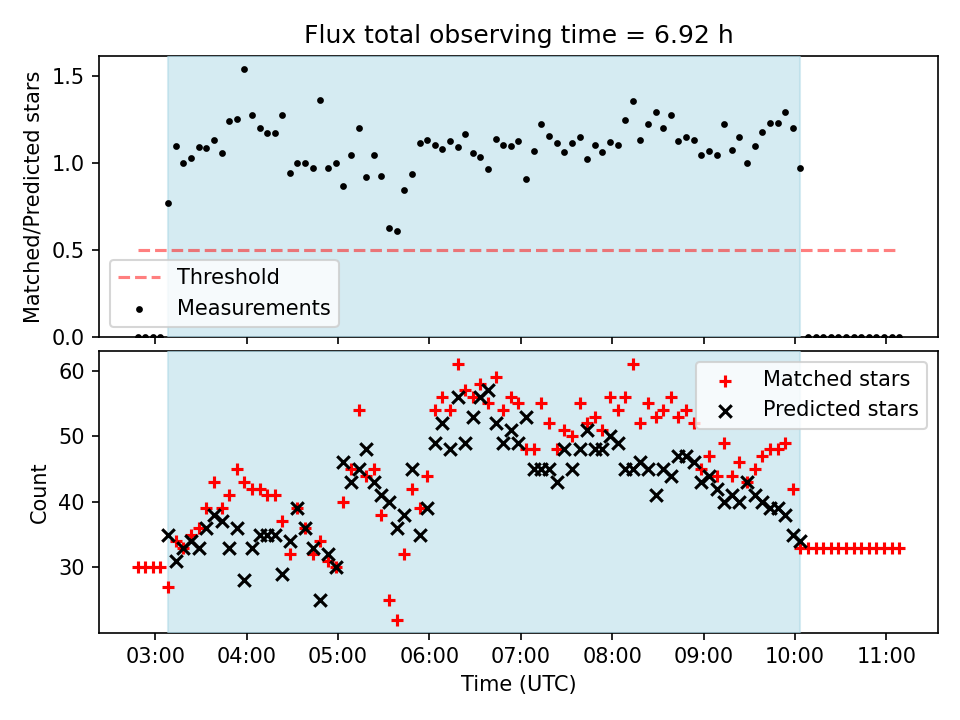 Flux total observing time = 6.92 h

Matched/Predicted stars

1.5
1.0
0.5
0.0

Threshold
Measurements

Count

60
50
40
30

Matched stars
Predicted stars

03:00
04:00
05:00
06:00
07:00
08:00
09:00
10:00
11:00

Time (UTC)